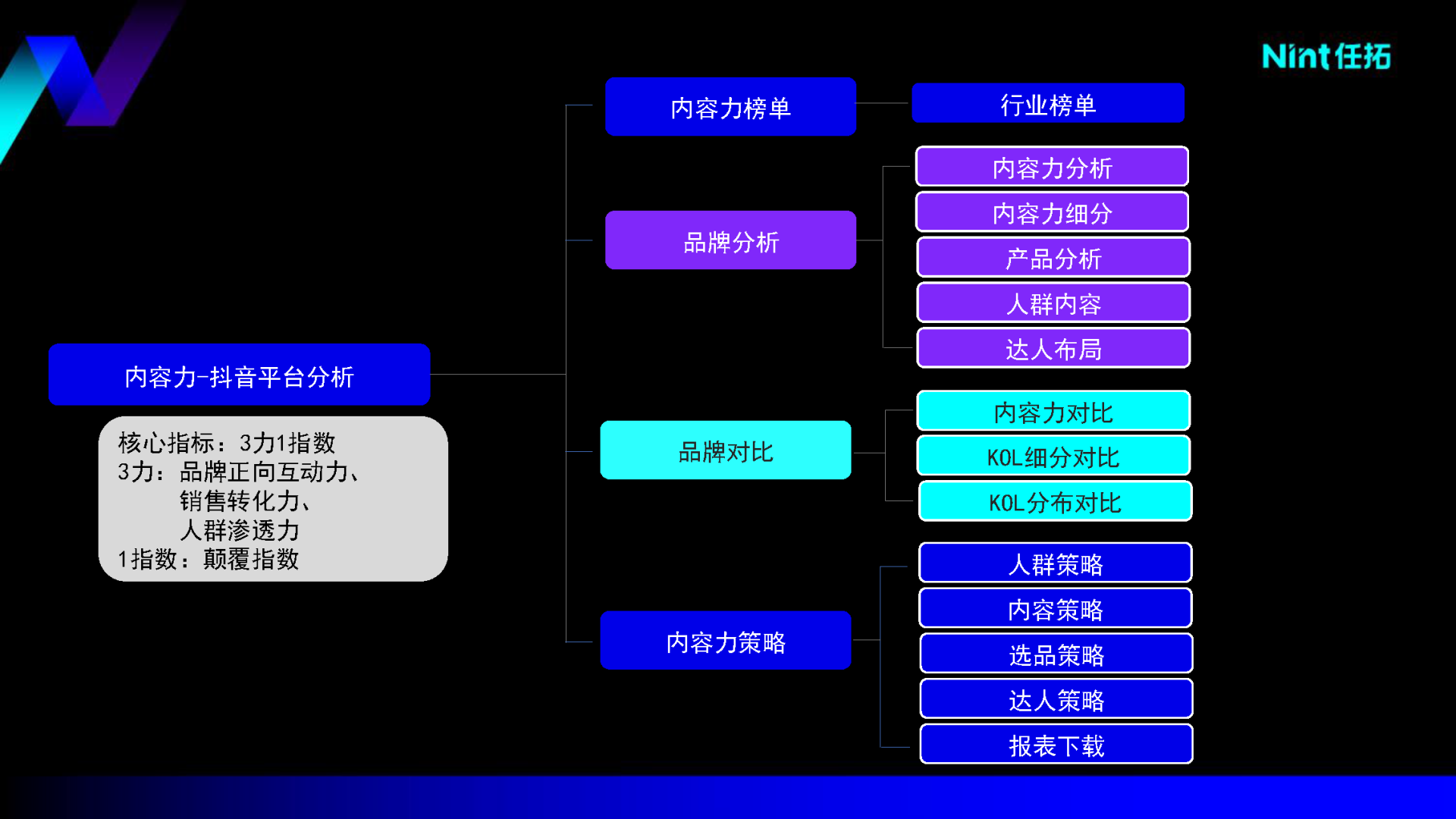 Nint任拓

内容力-抖音平台分析

核心指标：3力1指数
3力：品牌正向互动力、
销售转化力、
人群渗透力
1指数：颠覆指数

内容力榜单
行业榜单

品牌分析
内容力分析
内容力细分
产品分析
人群内容
达人布局

品牌对比
内容力对比
KOL细分对比
KOL分布对比

内容力策略
人群策略
内容策略
选品策略
达人策略
报表下载